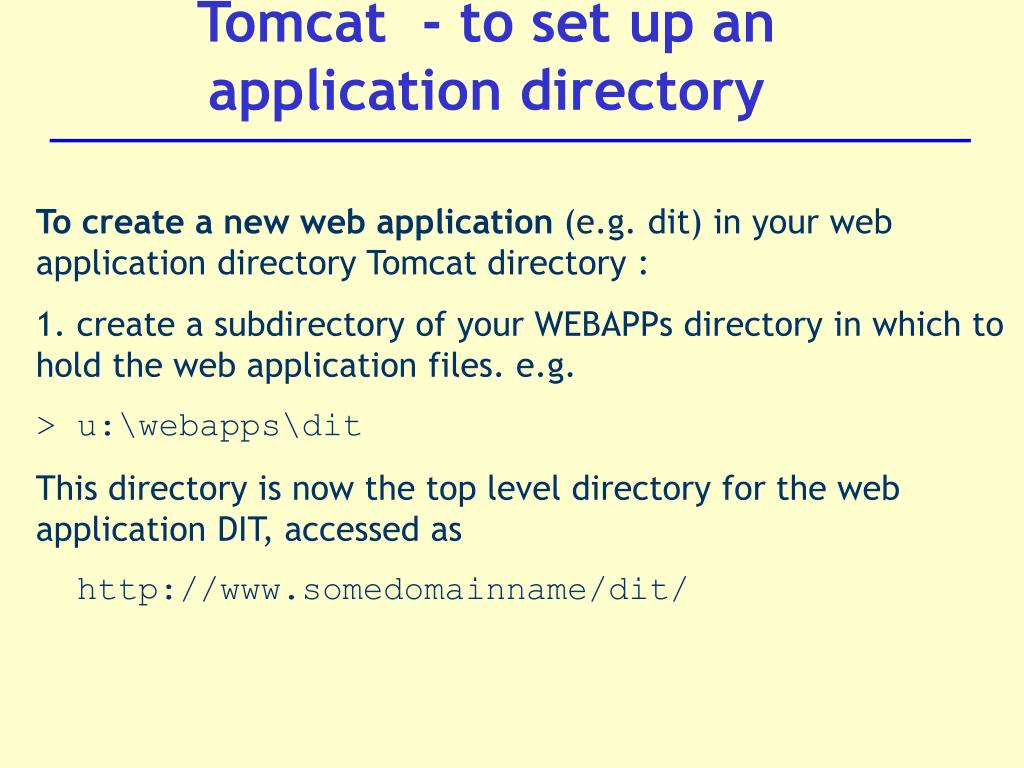 Tomcat - to set up an application directory

To create a new web application (e.g. dit) in your web application directory Tomcat directory :

1. create a subdirectory of your WEBAPPs directory in which to hold the web application files. e.g.

> u:\webapps\dit

This directory is now the top level directory for the web application DIT, accessed as

http://www.somedomainname/dit/